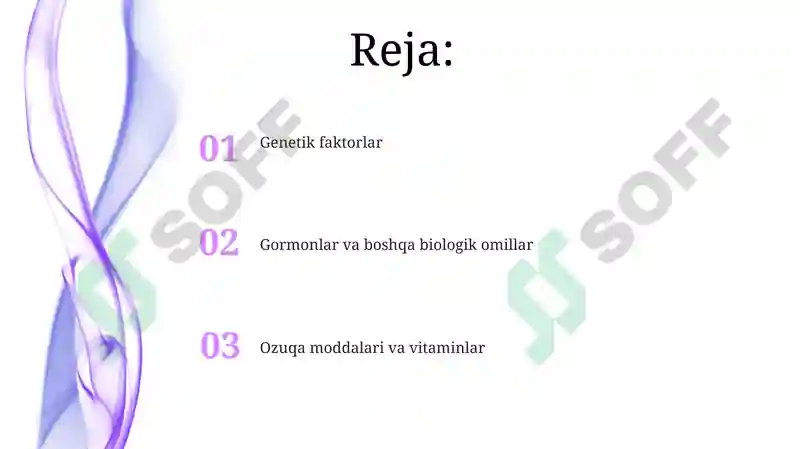 Reja:

01 Genetik faktorlar

02 Gormonlar va boshqa biologik omillar

03 Ozuqa moddalari va vitaminlar

SOFF

SOFF